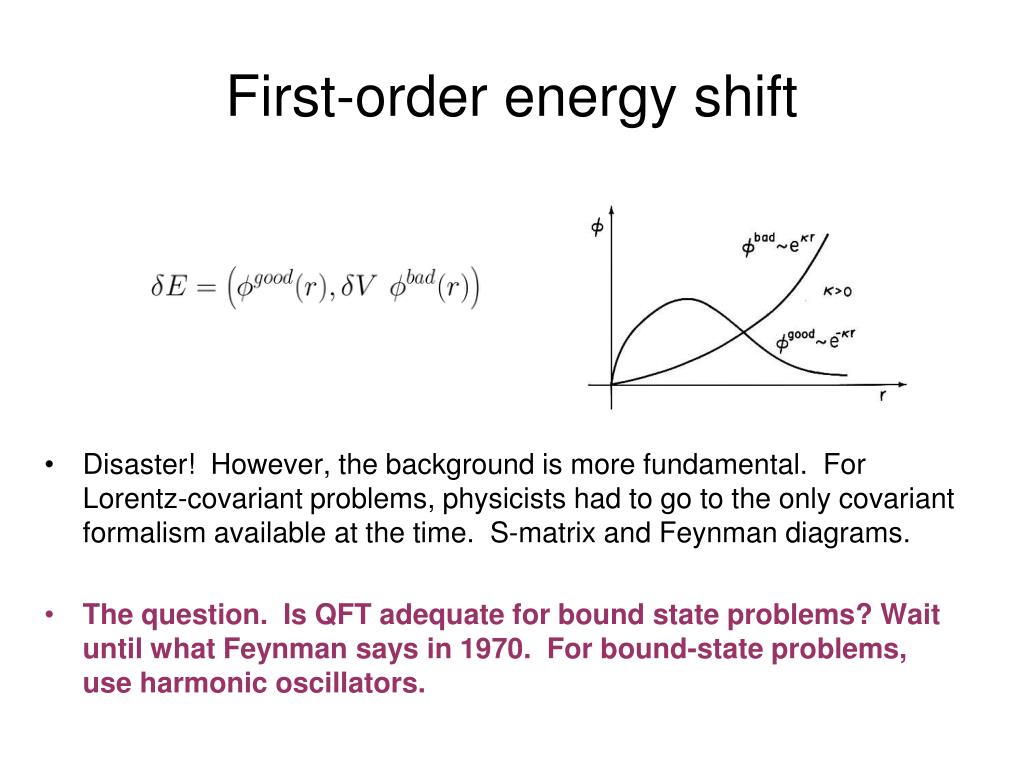 First-order energy shift

$\delta E = \left(\phi^{good}(r), \delta V \ \phi^{bad}(r)\right)$

$\phi$

$\phi^{bad} \sim e^{\kappa r}$

$\kappa > 0$

$\phi^{good} \sim e^{-\kappa r}$

r

• Disaster! However, the background is more fundamental. For Lorentz-covariant problems, physicists had to go to the only covariant formalism available at the time. S-matrix and Feynman diagrams.

• The question. Is QFT adequate for bound state problems? Wait until what Feynman says in 1970. For bound-state problems, use harmonic oscillators.